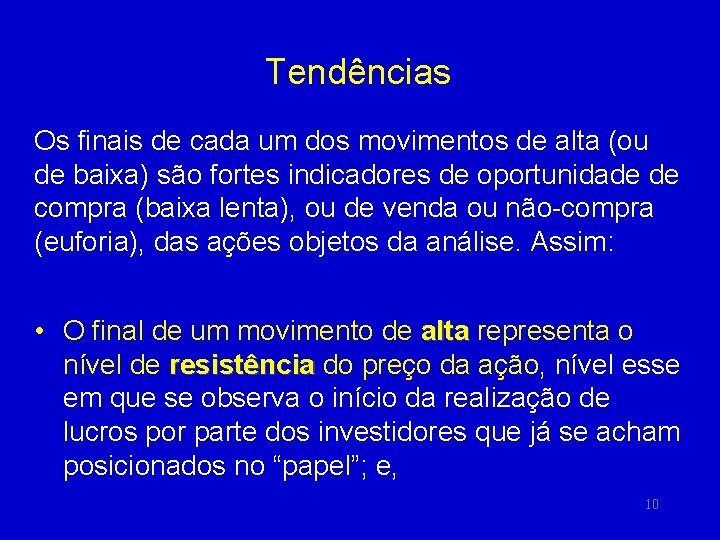 Tendências

Os finais de cada um dos movimentos de alta (ou de baixa) são fortes indicadores de oportunidade de compra (baixa lenta), ou de venda ou não-compra (euforia), das ações objetos da análise. Assim:

• O final de um movimento de alta representa o nível de resistência do preço da ação, nível esse em que se observa o início da realização de lucros por parte dos investidores que já se acham posicionados no “papel”; e,

10